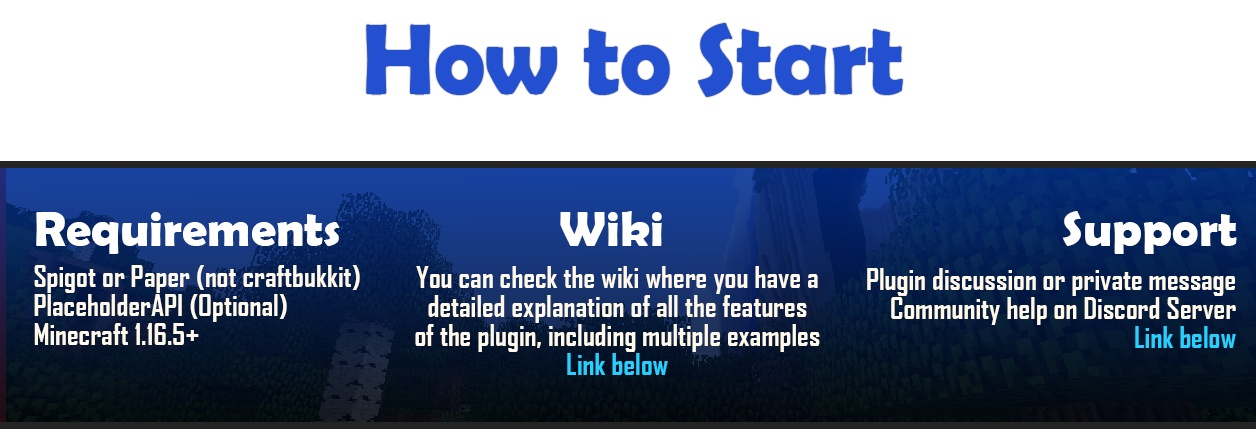 How to Start

Requirements
Spigot or Paper (not craftbukkit)
PlaceholderAPI (Optional)
Minecraft 1.16.5+

Wiki
You can check the wiki where you have a detailed explanation of all the features of the plugin, including multiple examples
Link below

Support
Plugin discussion or private message
Community help on Discord Server
Link below